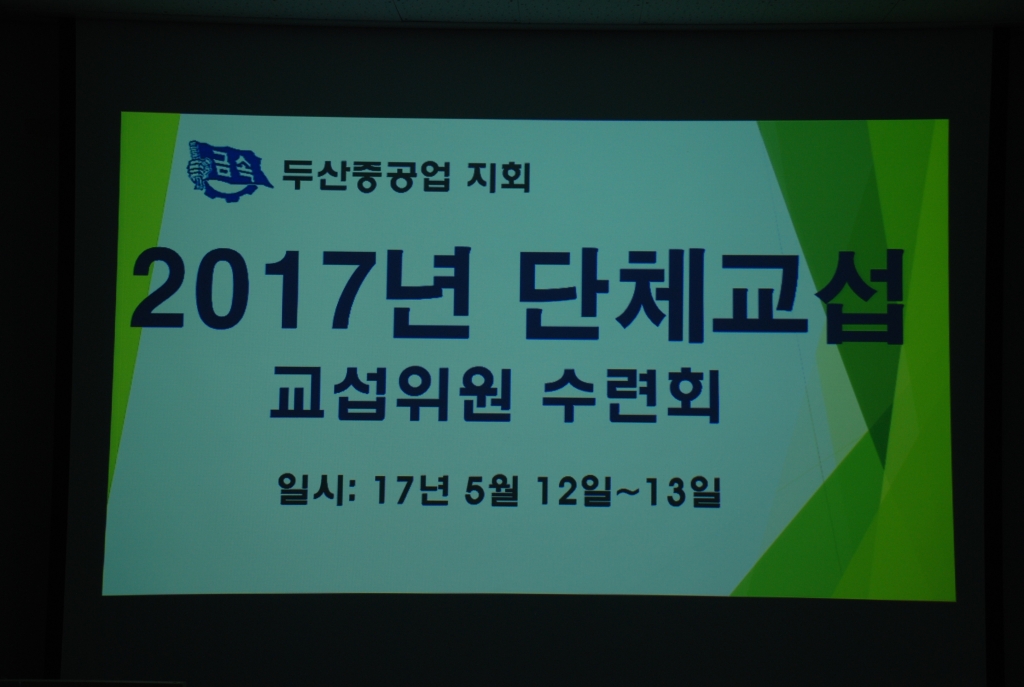 금속 두산중공업 지회

2017년 단체교섭

교섭위원 수련회

일시: 17년 5월 12일~13일